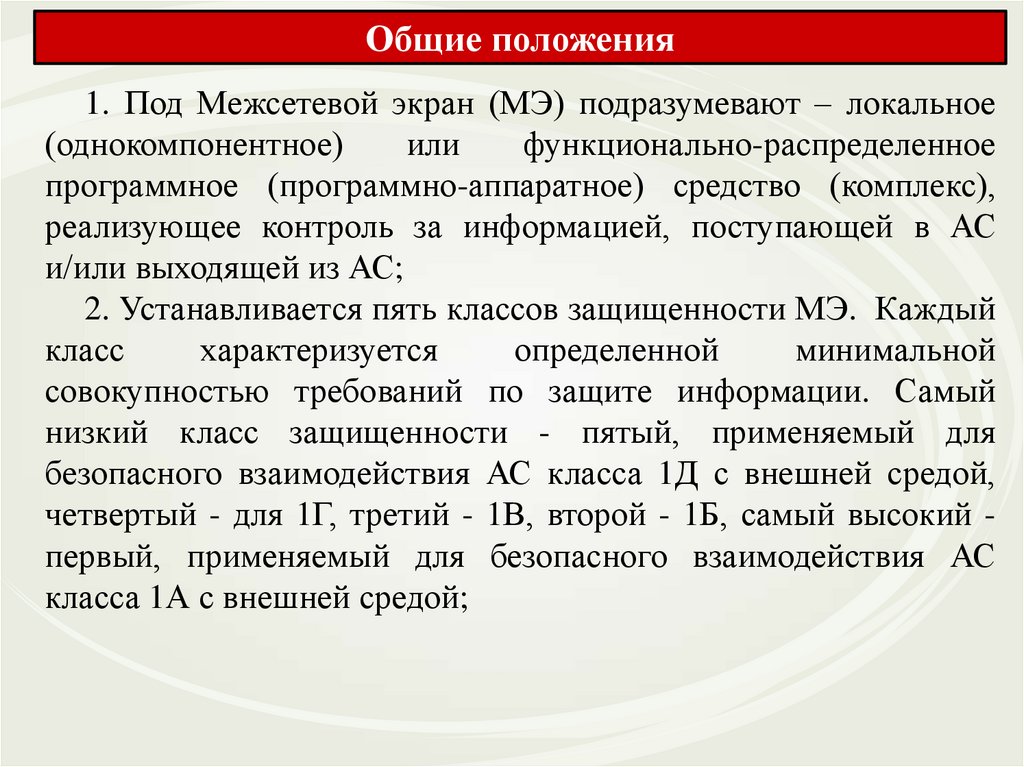 Общие положения

1. Под Межсетевой экран (МЭ) подразумевают – локальное (однокомпонентное) или функционально-распределенное программное (программно-аппаратное) средство (комплекс), реализующее контроль за информацией, поступающей в АС и/или выходящей из АС;

2. Устанавливается пять классов защищенности МЭ. Каждый класс характеризуется определенной минимальной совокупностью требований по защите информации. Самый низкий класс защищенности - пятый, применяемый для безопасного взаимодействия АС класса 1Д с внешней средой, четвертый - для 1Г, третий - 1В, второй - 1Б, самый высокий - первый, применяемый для безопасного взаимодействия АС класса 1А с внешней средой;